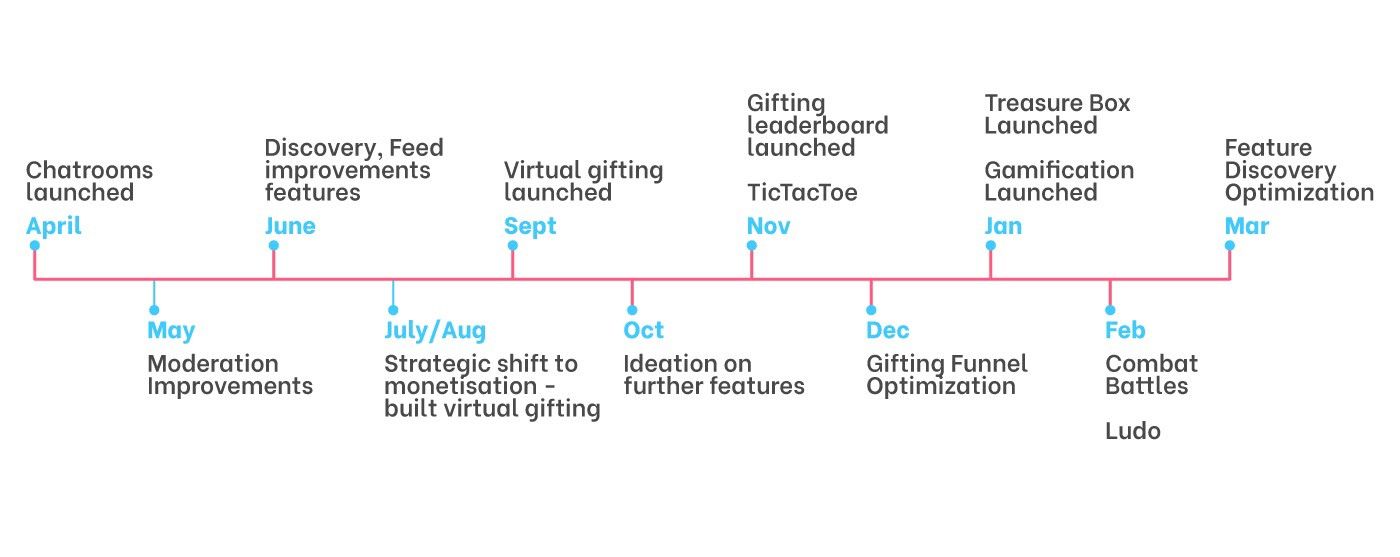 Chatrooms launched
April

May
Moderation Improvements

Discovery, Feed improvements features
June

July/Aug
Strategic shift to monetisation - built virtual gifting

Virtual gifting launched
Sept

Oct
Ideation on further features

Gifting leaderboard launched

TicTacToe
Nov

Dec
Gifting Funnel Optimization

Treasure Box Launched

Gamification Launched
Jan

Feb
Combat Battles

Ludo

Feature Discovery Optimization
Mar